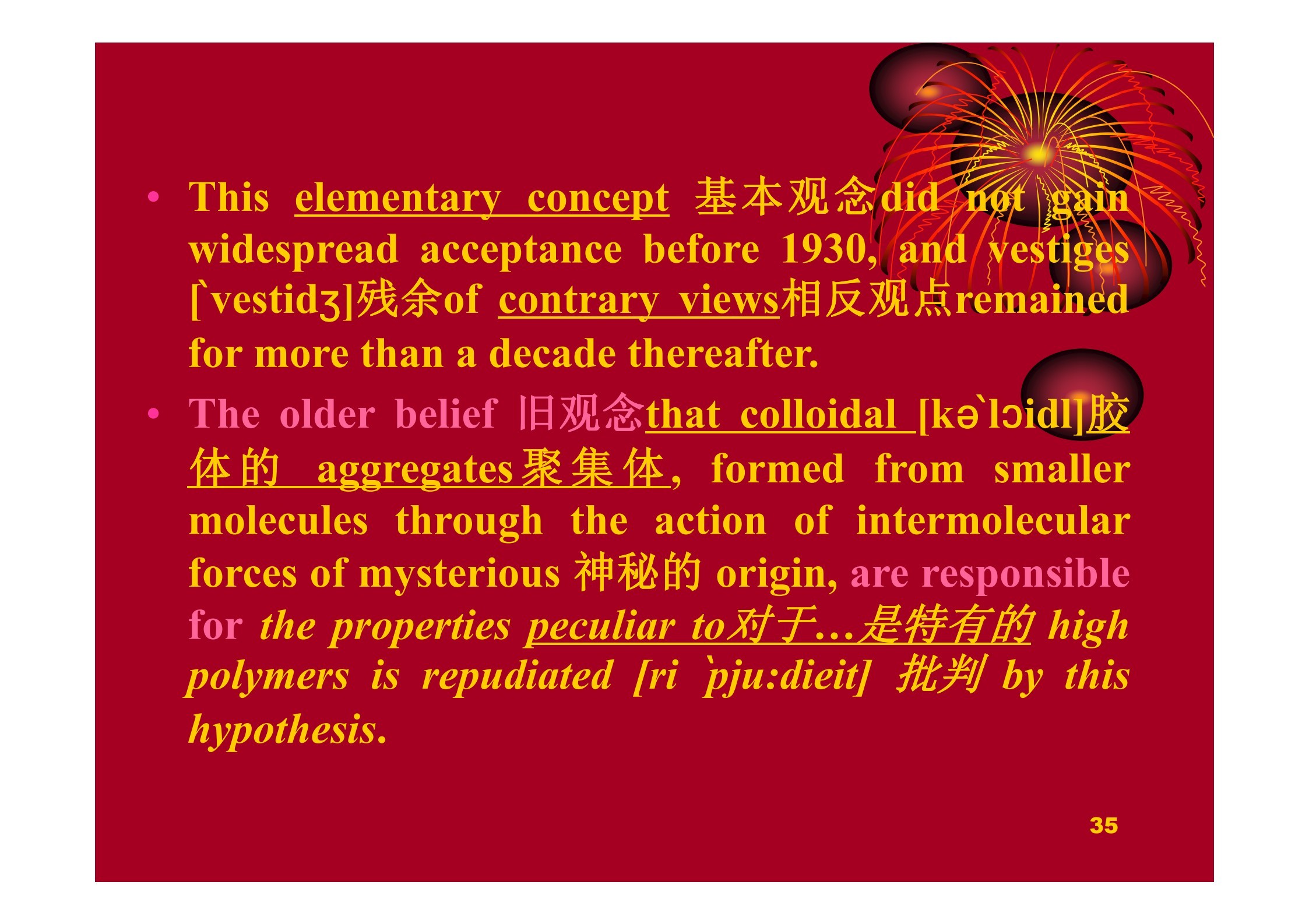 • This elementary concept 基本观念did not gain widespread acceptance before 1930, and vestiges [`vestidʒ]残余of contrary views相反观点remained for more than a decade thereafter.

• The older belief 旧观念that colloidal [kə`lɔidl]胶体的 aggregates聚集体, formed from smaller molecules through the action of intermolecular forces of mysterious 神秘的 origin, are responsible for the properties peculiar to对于…是特有的 high polymers is repudiated [ri `pju:dieit] 批判 by this hypothesis.

35